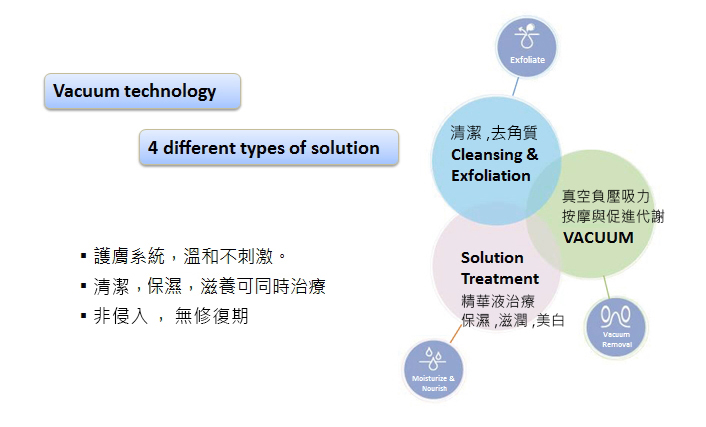 Vacuum technology

4 different types of solution

▪ 護膚系統，溫和不刺激。
▪ 清潔，保濕，滋養可同時治療
▪ 非侵入 ， 無修復期

Exfoliate

清潔 ,去角質
Cleansing & Exfoliation

真空負壓吸力
按摩與促進代謝
VACUUM

Solution Treatment
精華液治療
保濕 ,滋潤 ,美白

Vacuum Removal

Moisturize & Nourish